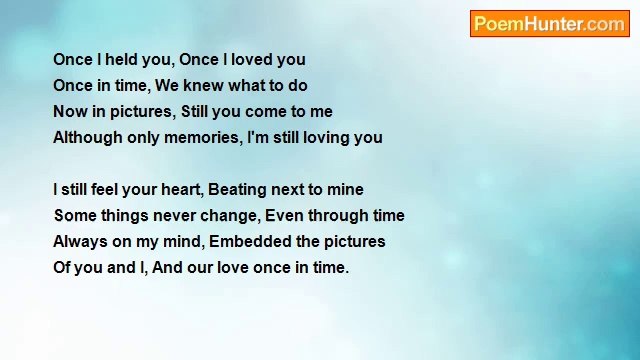 PoemHunter.com

Once I held you, Once I loved you
Once in time, We knew what to do
Now in pictures, Still you come to me
Although only memories, I'm still loving you

I still feel your heart, Beating next to mine
Some things never change, Even through time
Always on my mind, Embedded the pictures
Of you and I, And our love once in time.